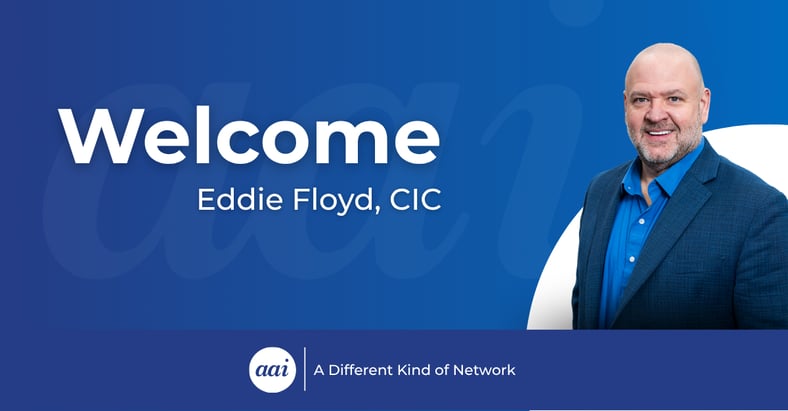 Welcome

Eddie Floyd, CIC

aai

A Different Kind of Network